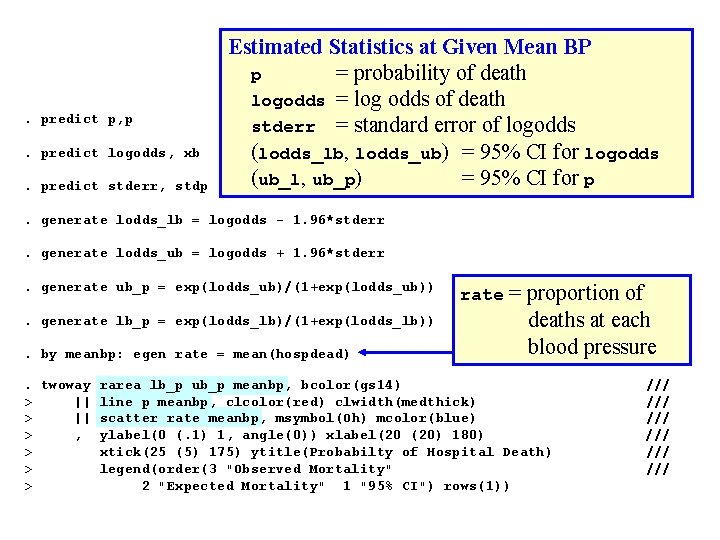 Estimated Statistics at Given Mean BP
p = probability of death
logodds = log odds of death
stderr = standard error of logodds
(lodds_lb, lodds_ub) = 95% CI for logodds
(ub_l, ub_p) = 95% CI for p

. predict p,p

. predict logodds, xb

. predict stderr, stdp

. generate lodds_lb = logodds - 1.96*stderr

. generate lodds_ub = logodds + 1.96*stderr

. generate ub_p = exp(lodds_ub)/(1+exp(lodds_ub))

. generate lb_p = exp(lodds_lb)/(1+exp(lodds_lb))

. by meanbp: egen rate = mean(hospdead)

rate = proportion of deaths at each blood pressure

. twoway rarea lb_p ub_p meanbp, bcolor(gs14) ///
> || line p meanbp, clcolor(red) clwidth(medthick) ///
> || scatter rate meanbp, msymbol(Oh) mcolor(blue) ///
> , ylabel(0 (.1) 1, angle(0)) xlabel(20 (20) 180) ///
> xtick(25 (5) 175) ytitle(Probabilty of Hospital Death) ///
> legend(order(3 "Observed Mortality" ///
> 2 "Expected Mortality" 1 "95% CI") rows(1))